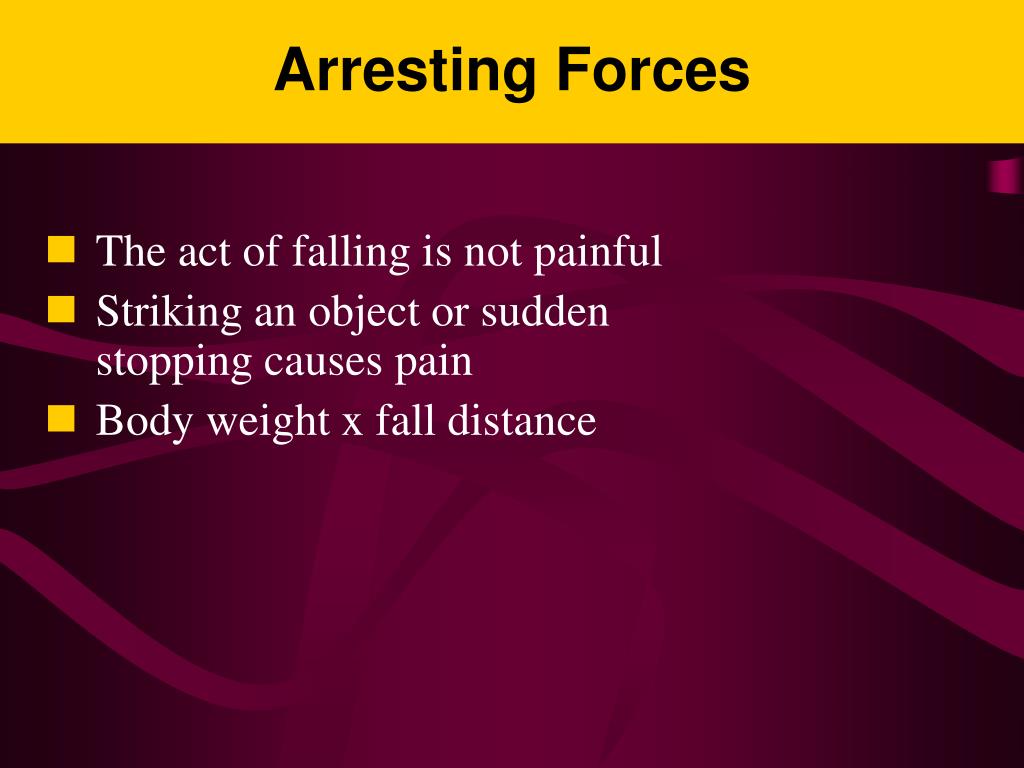 Arresting Forces

- The act of falling is not painful
- Striking an object or sudden stopping causes pain
- Body weight x fall distance